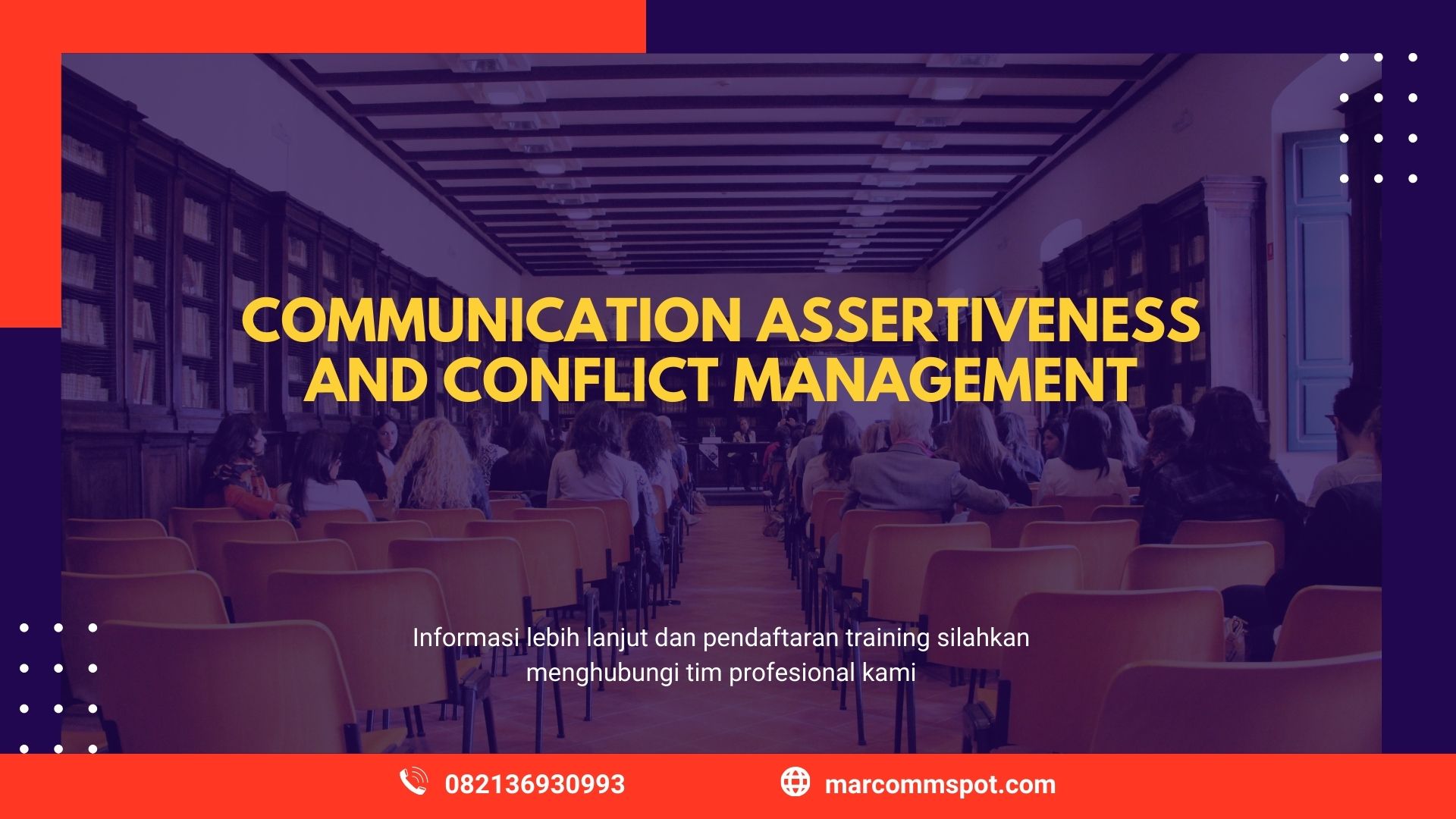 COMMUNICATION ASSERTIVENESS AND CONFLICT MANAGEMENT

Informasi lebih lanjut dan pendaftaran training silahkan menghubungi tim profesional kami

082136930993

marcommspot.com